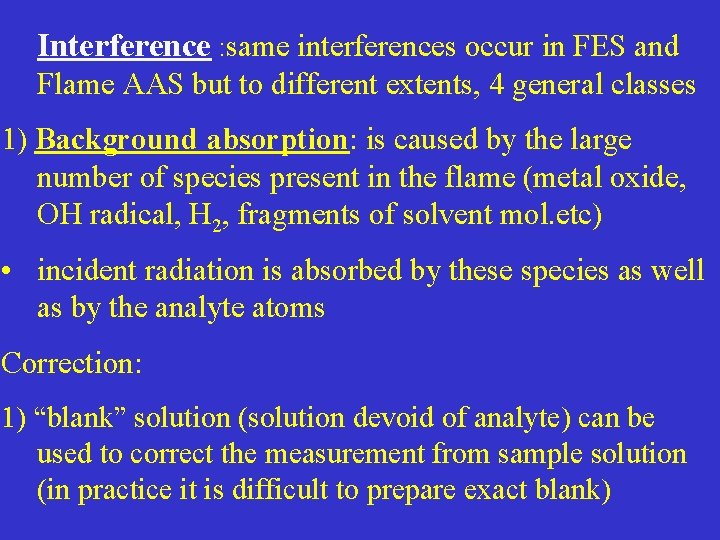 Interference :same interferences occur in FES and Flame AAS but to different extents, 4 general classes

1) Background absorption: is caused by the large number of species present in the flame (metal oxide, OH radical, $H_2$, fragments of solvent mol.etc)

• incident radiation is absorbed by these species as well as by the analyte atoms

Correction:

1) “blank” solution (solution devoid of analyte) can be used to correct the measurement from sample solution (in practice it is difficult to prepare exact blank)